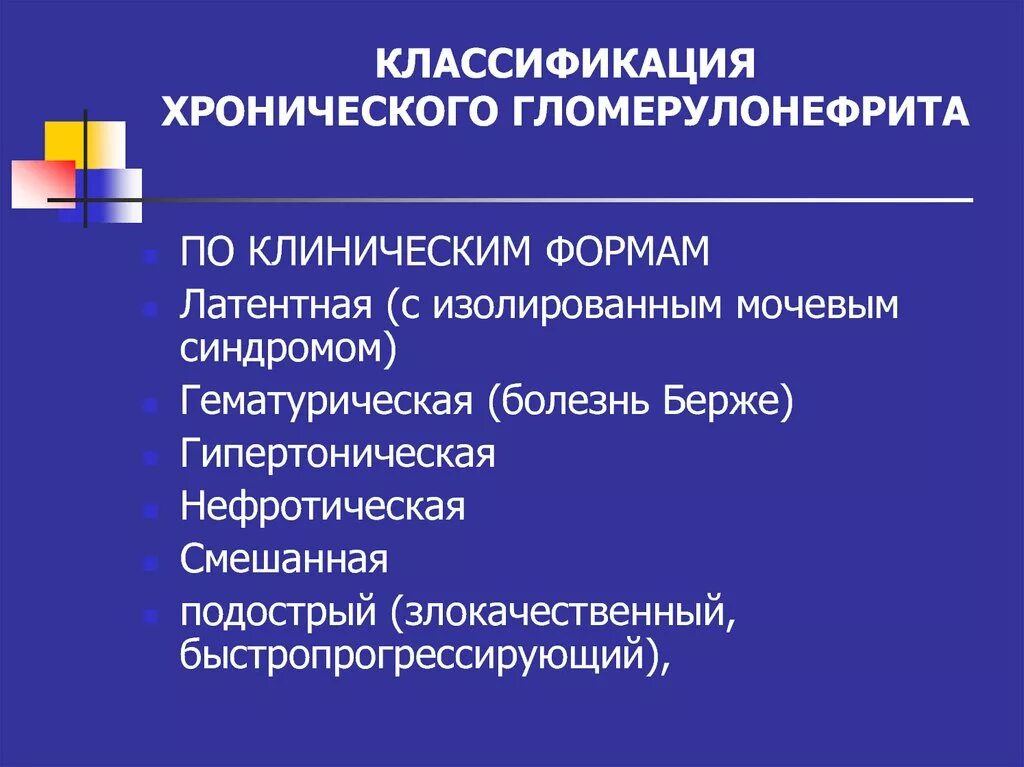 КЛАССИФИКАЦИЯ ХРОНИЧЕСКОГО ГЛОМЕРУЛОНЕФРИТА

ПО КЛИНИЧЕСКИМ ФОРМАМ
Латентная (с изолированным мочевым синдромом)
Гематурическая (болезнь Берже)
Гипертоническая
Нефротическая
Смешанная
подострый (злокачественный, быстропрогрессирующий),